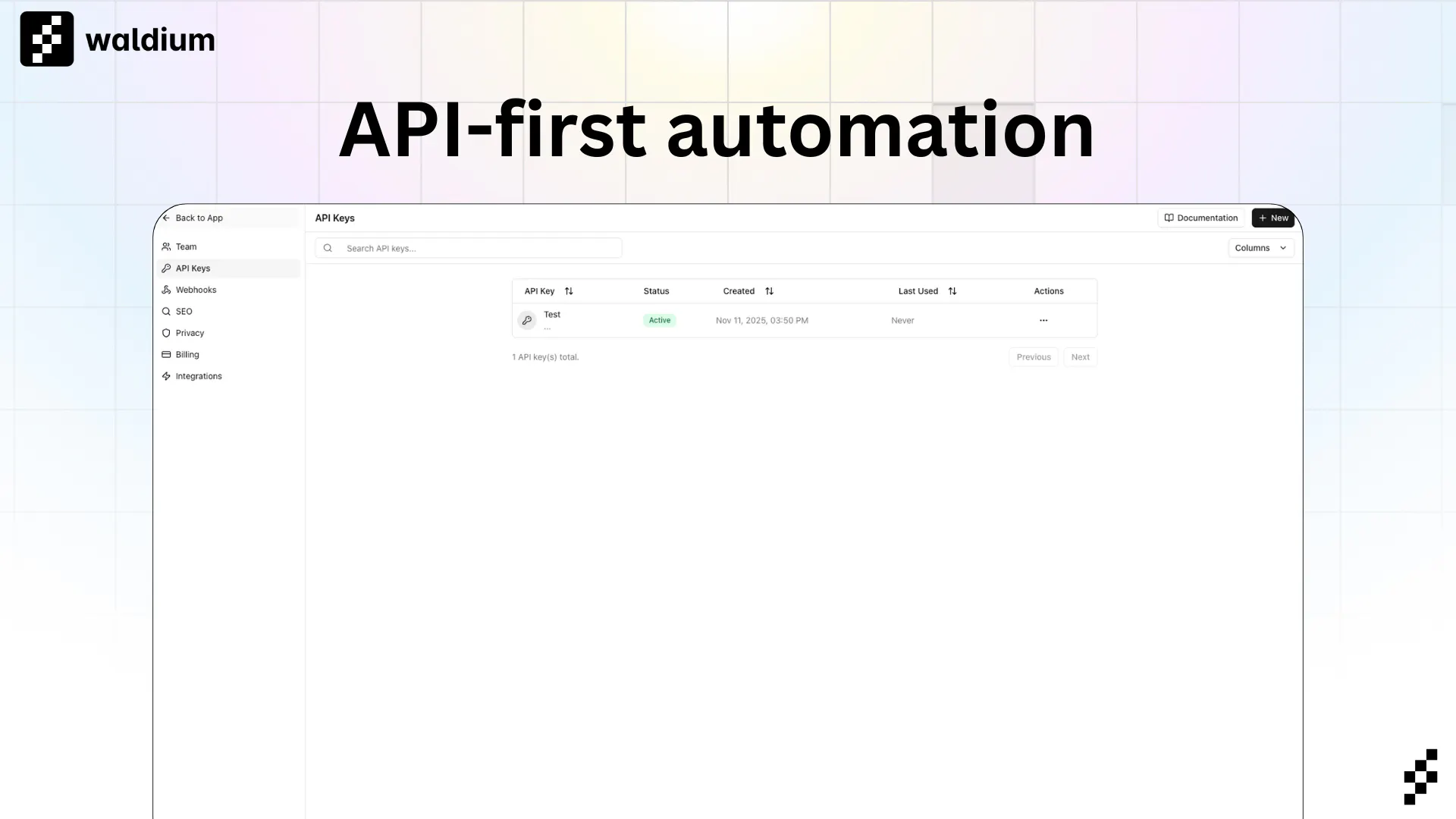 waldium

API-first automation

Back to App

Team

API Keys

Webhooks

SEO

Privacy

Billing

Integrations

API Keys

Documentation

+ New

Search API keys...

Columns

| API Key | Status | Created | Last Used | Actions |
|---|---|---|---|---|
| Test ... | Active | Nov 11, 2025, 03:50 PM | Never | ... |

1 API key(s) total.

Previous

Next